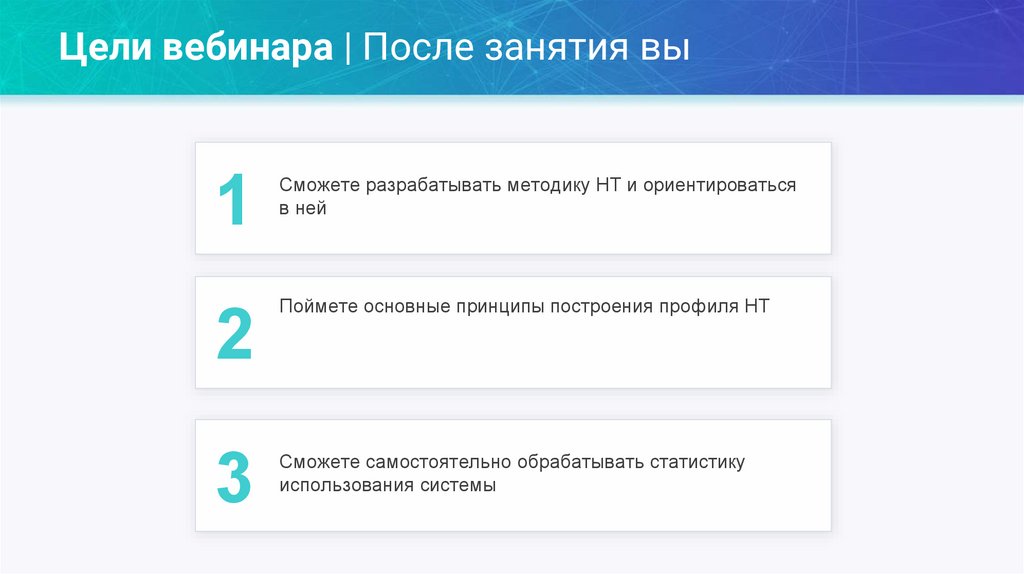 Цели вебинара | После занятия вы

1

Сможете разрабатывать методику НТ и ориентироваться в ней

2

Поймете основные принципы построения профиля НТ

3

Сможете самостоятельно обрабатывать статистику использования системы